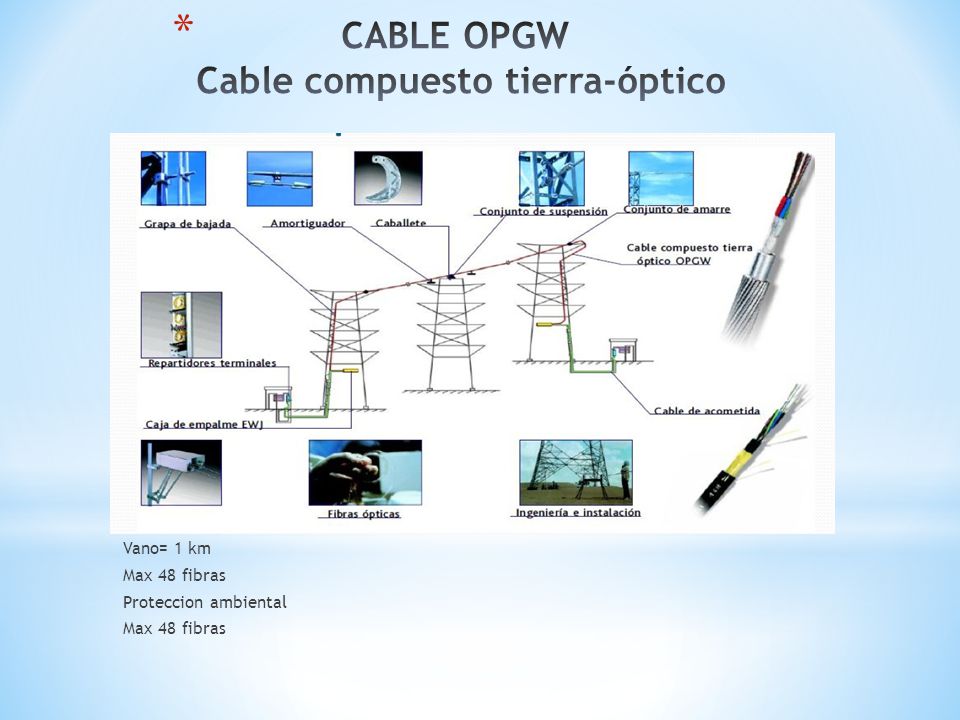 *
CABLE OPGW
Cable compuesto tierra-óptico

Grapa de bajada
Amortiguador
Caballete
Conjunto de suspensión
Conjunto de amarre
Cable compuesto tierra óptico OPGW
Repartidores terminales
Caja de empalme EWJ
Cable de acometida
Fibras ópticas
Ingeniería e instalación

Vano= 1 km
Max 48 fibras
Proteccion ambiental
Max 48 fibras